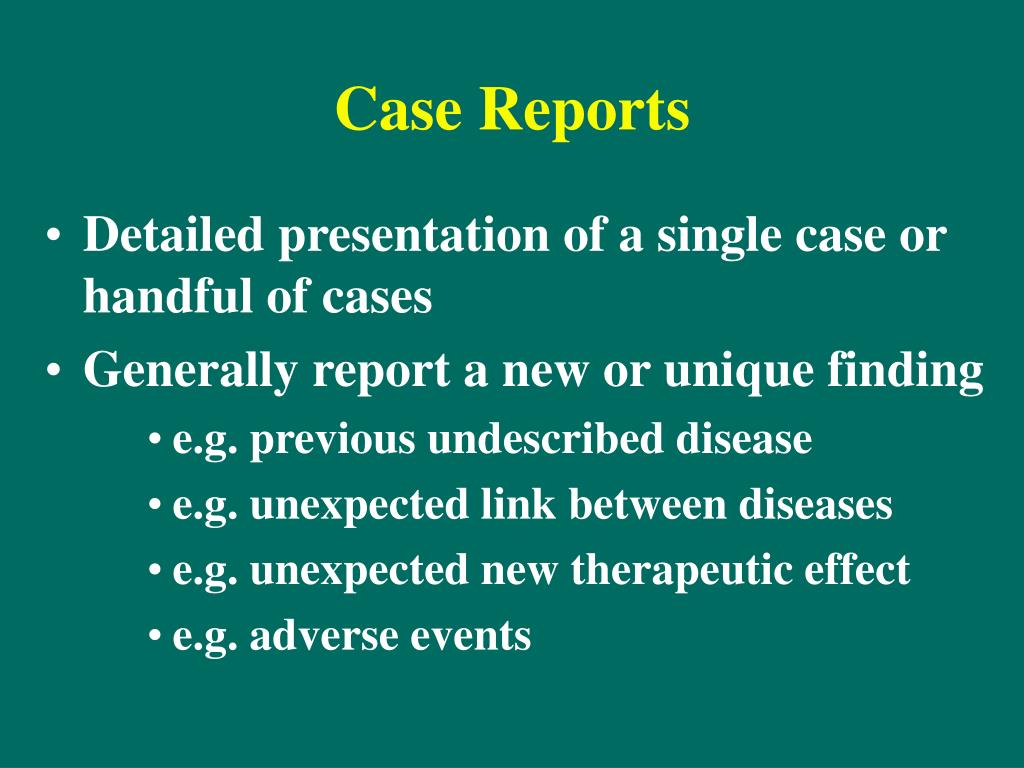 Case Reports

• Detailed presentation of a single case or handful of cases
• Generally report a new or unique finding
  • e.g. previous undescribed disease
  • e.g. unexpected link between diseases
  • e.g. unexpected new therapeutic effect
  • e.g. adverse events